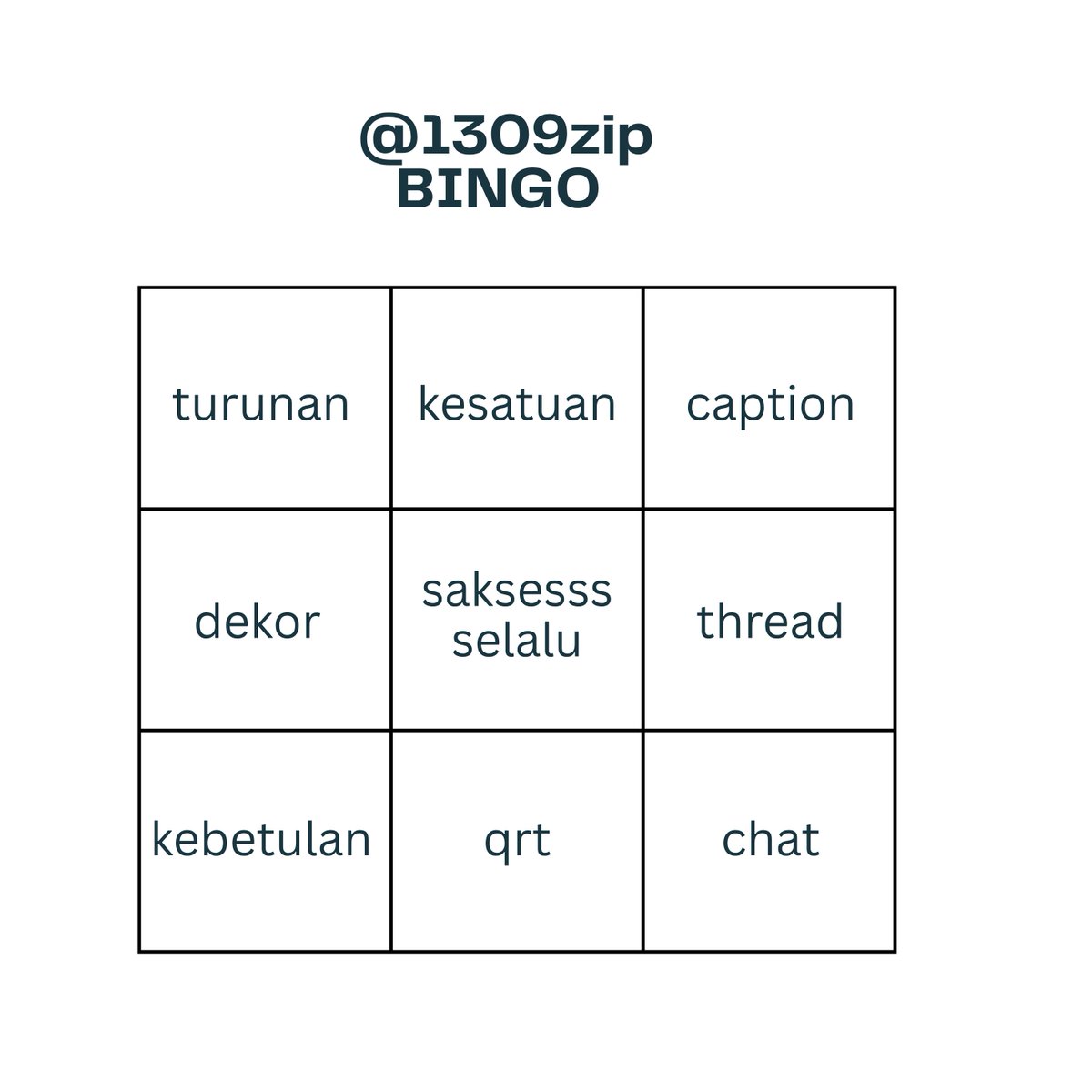 @1309zip
BINGO

| turunan | kesatuan | caption |
|---|---|---|
| dekor | saksesss selalu | thread |
| kebetulan | qrt | chat |